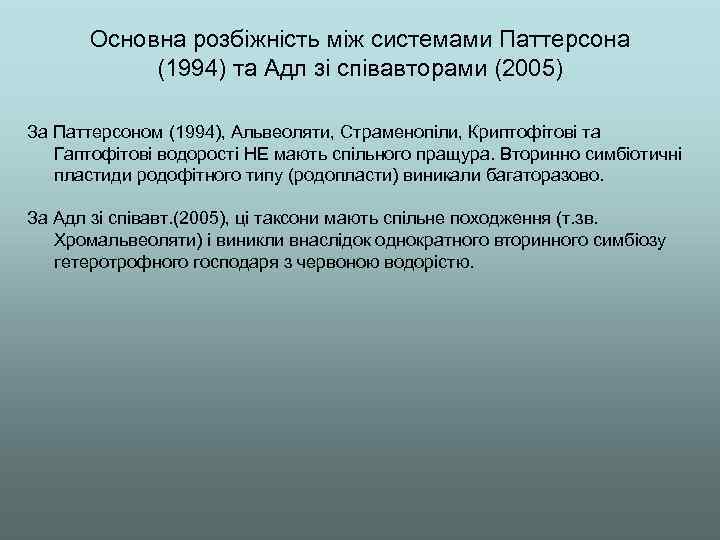 Основна розбіжність між системами Паттерсона (1994) та Адл зі співавторами (2005)

За Паттерсоном (1994), Альвеоляти, Страменопіли, Криптофітові та Гаптофітові водорості НЕ мають спільного пращура. Вторинно симбіотичні пластиди родофітного типу (родопласти) виникали багаторазово.

За Адл зі співавт.(2005), ці таксони мають спільне походження (т.зв. Хромальвеоляти) і виникли внаслідок однократного вторинного симбіозу гетеротрофного господаря з червоною водорістю.